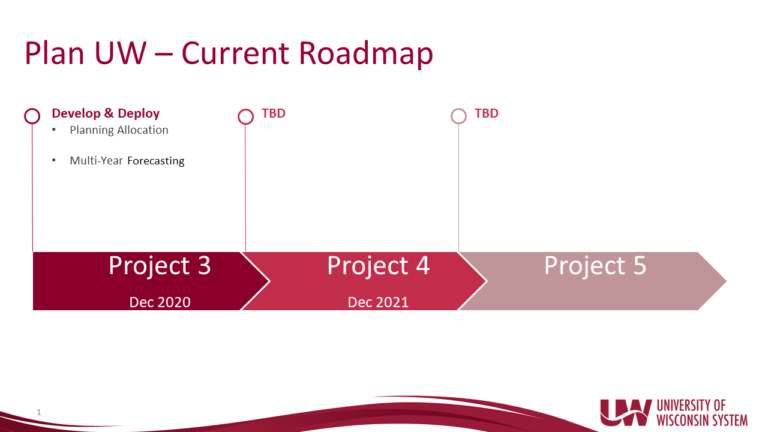 Plan UW – Current Roadmap

Develop & Deploy
• Planning Allocation
• Multi-Year Forecasting

TBD

TBD

Project 3
Dec 2020

Project 4
Dec 2021

Project 5

1

UW UNIVERSITY OF WISCONSIN SYSTEM